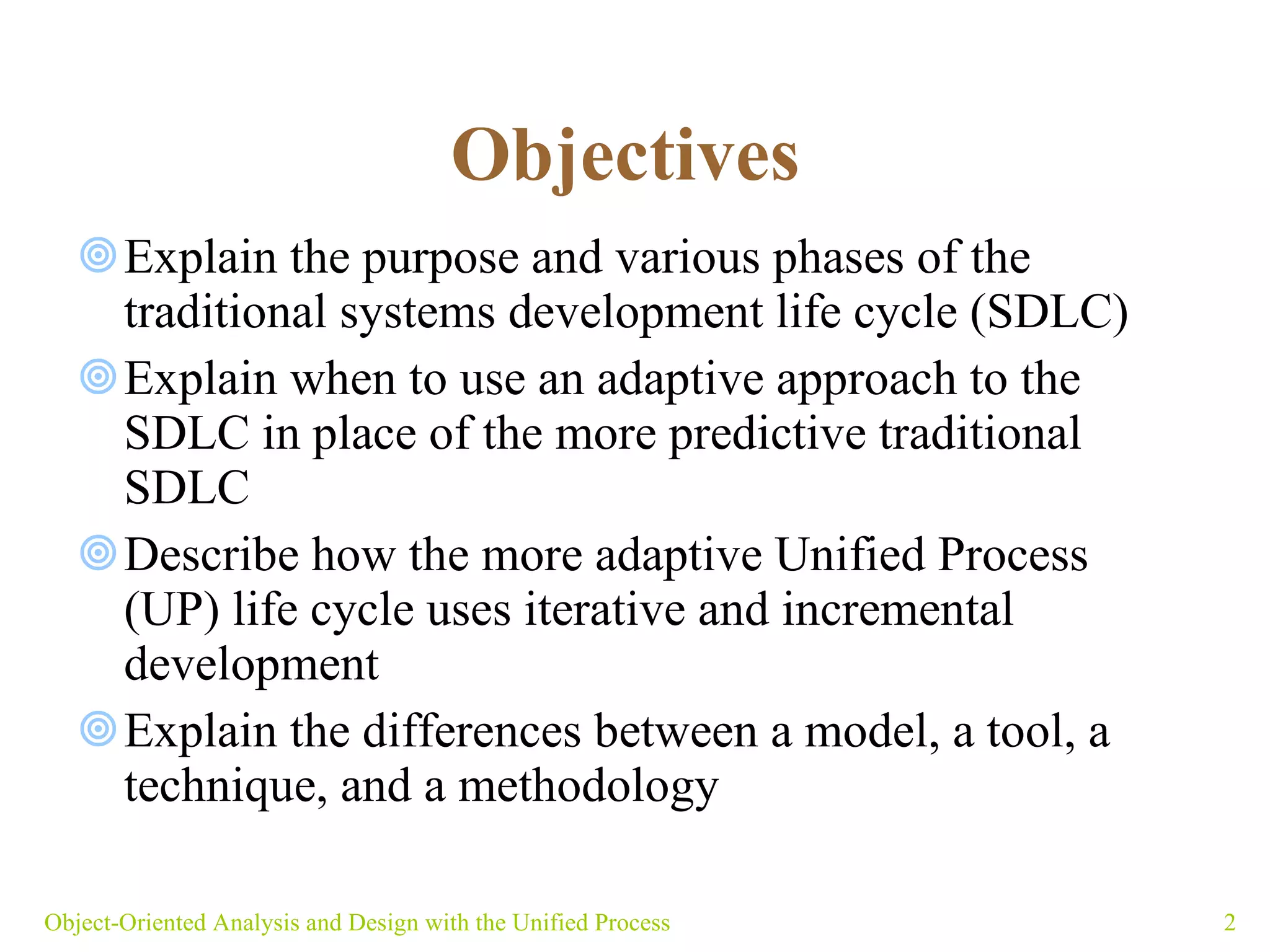 Objectives

Explain the purpose and various phases of the traditional systems development life cycle (SDLC)

Explain when to use an adaptive approach to the SDLC in place of the more predictive traditional SDLC

Describe how the more adaptive Unified Process (UP) life cycle uses iterative and incremental development

Explain the differences between a model, a tool, a technique, and a methodology

Object-Oriented Analysis and Design with the Unified Process

2